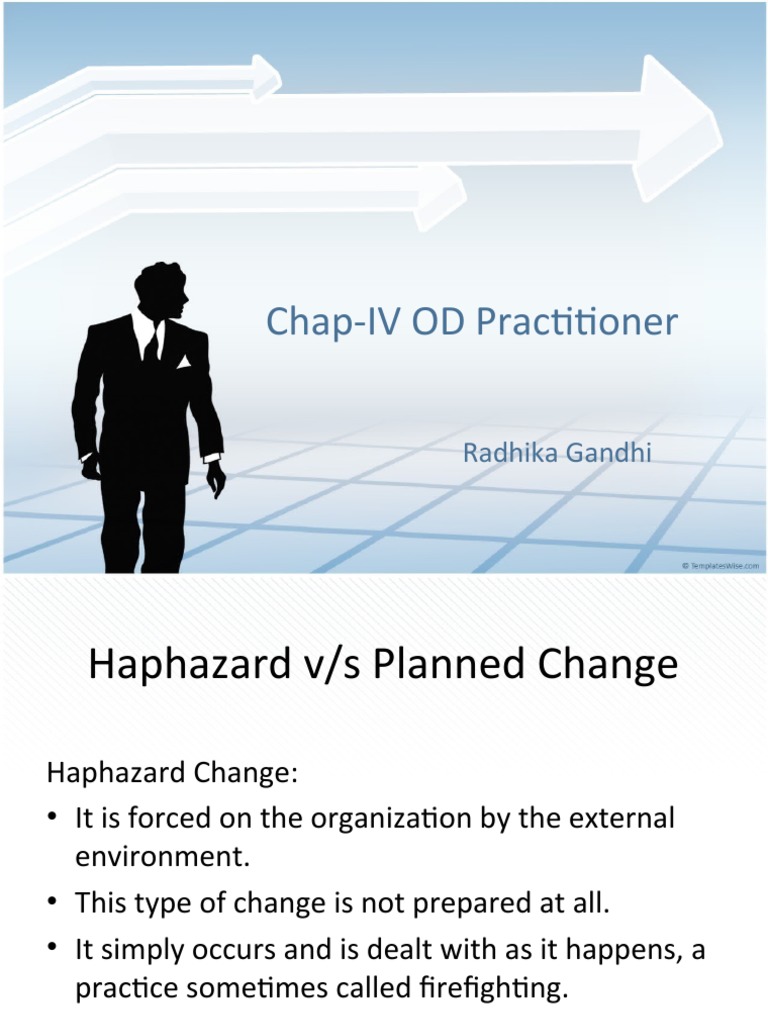 Chap-IV OD Practitioner

Radhika Gandhi

© TemplatesWise.com

Haphazard v/s Planned Change

Haphazard Change:

• It is forced on the organization by the external environment.
• This type of change is not prepared at all.
• It simply occurs and is dealt with as it happens, a practice sometimes called firefighting.